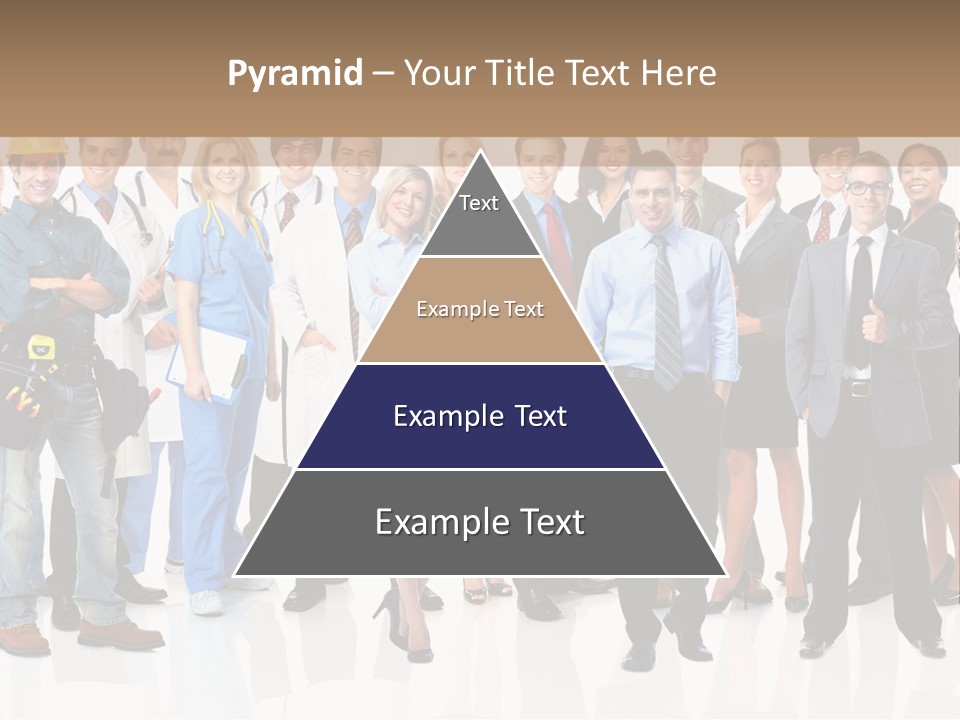 Pyramid – Your Title Text Here

Text

Example Text

Example Text

Example Text